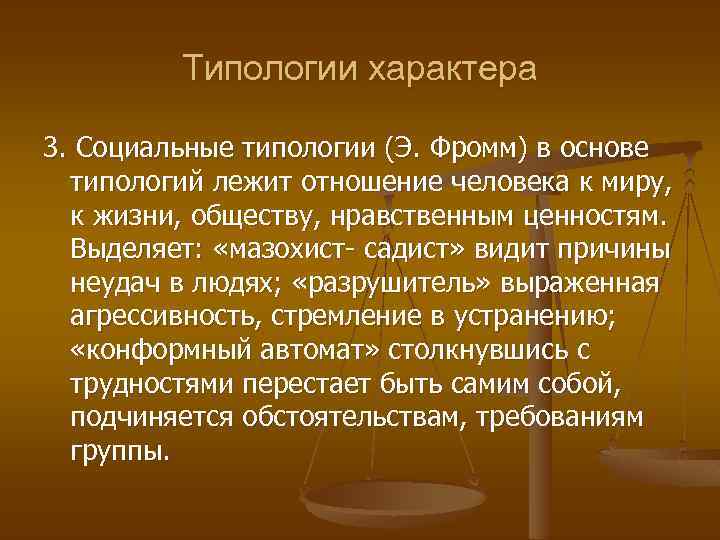 Типологии характера

3. Социальные типологии (Э. Фромм) в основе типологий лежит отношение человека к миру, к жизни, обществу, нравственным ценностям. Выделяет: «мазохист- садист» видит причины неудач в людях; «разрушитель» выраженная агрессивность, стремление в устранению; «конформный автомат» столкнувшись с трудностями перестает быть самим собой, подчиняется обстоятельствам, требованиям группы.